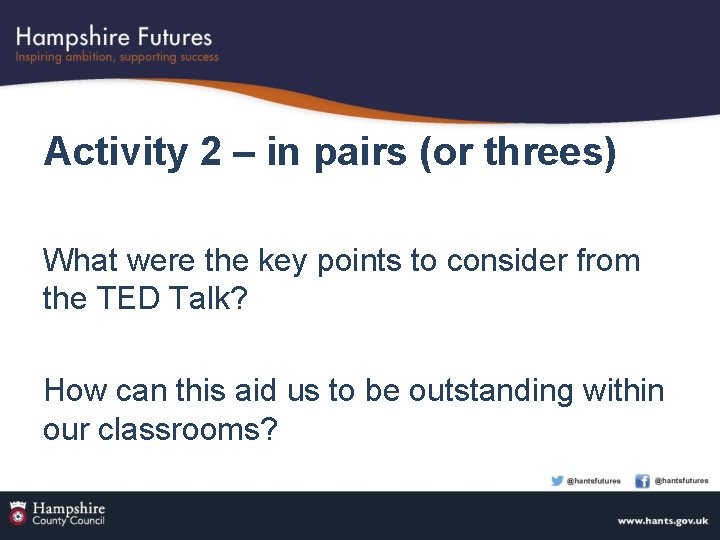 Hampshire Futures
Inspiring ambition, supporting success

Activity 2 – in pairs (or threes)

What were the key points to consider from the TED Talk?

How can this aid us to be outstanding within our classrooms?

@hantsfutures @hantsfutures

Hampshire County Council

www.hants.gov.uk